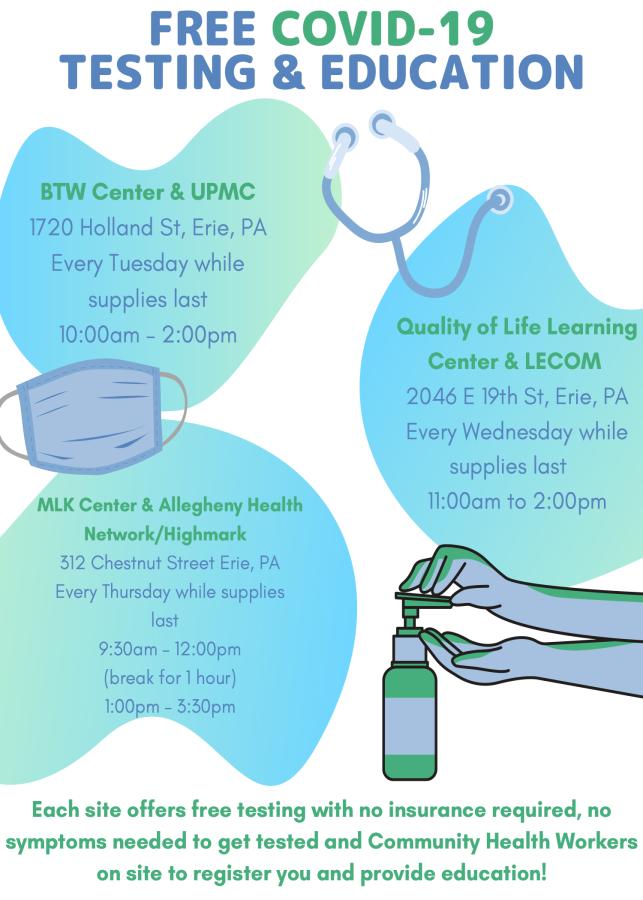 FREE COVID-19
TESTING & EDUCATION

BTW Center & UPMC
1720 Holland St, Erie, PA
Every Tuesday while supplies last
10:00am - 2:00pm

Quality of Life Learning Center & LECOM
2046 E 19th St, Erie, PA
Every Wednesday while supplies last
11:00am to 2:00pm

MLK Center & Allegheny Health Network/Highmark
312 Chestnut Street Erie, PA
Every Thursday while supplies last
9:30am - 12:00pm
(break for 1 hour)
1:00pm - 3:30pm

Each site offers free testing with no insurance required, no symptoms needed to get tested and Community Health Workers on site to register you and provide education!